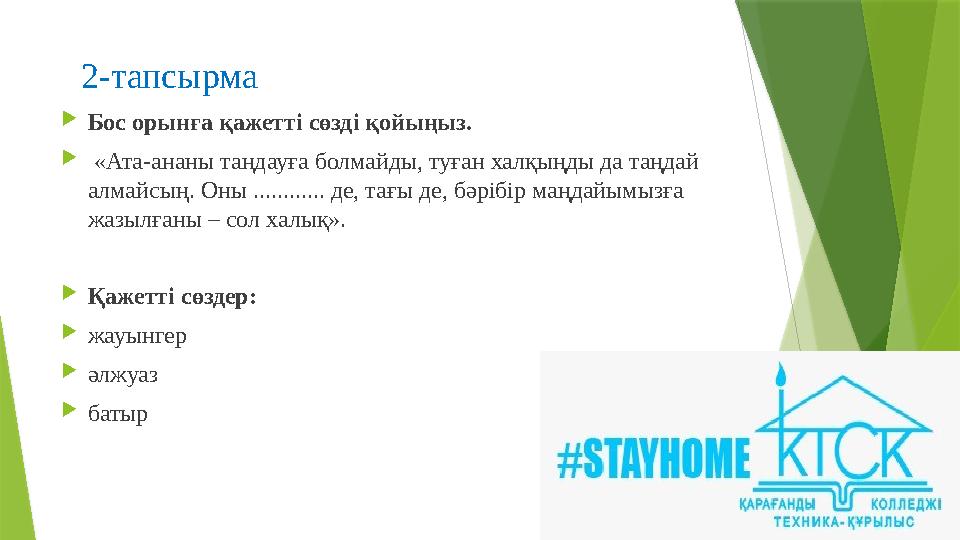 2-тапсырма

Бос орынға қажетті сөзді қойыңыз.

«Ата-ананы таңдауға болмайды, туған халқыңды да таңдай алмайсың. Оны ............ де, тағы де, бәрібір маңдайымызға жазылғаны – сол халық».

Қажетті сөздер:

жауынгер

әлжуаз

батыр

#STAYHOME

КТСК

ҚАРАҒАНДЫ КОЛЛЕДЖІ
ТЕХНИКА-ҚҰРЫЛЫС